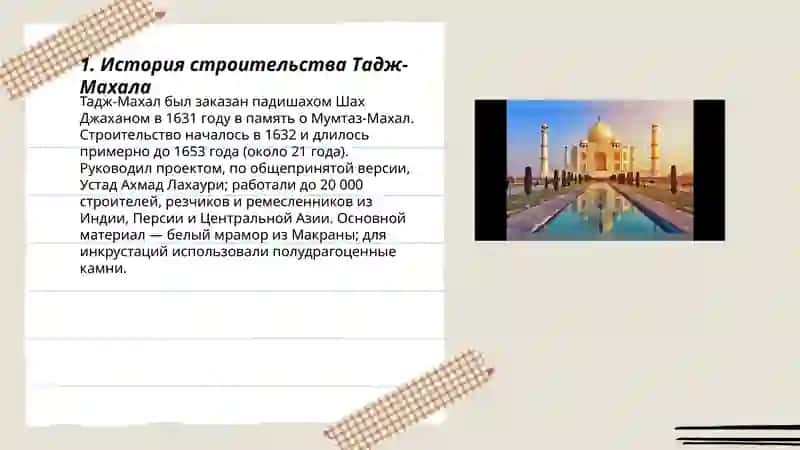 1. История строительства Тадж-Махала

Тадж-Махал был заказан падишахом Шах Джаханом в 1631 году в память о Мумтаз-Махал. Строительство началось в 1632 и длилось примерно до 1653 года (около 21 года). Руководил проектом, по общепринятой версии, Устад Ахмад Лахаури; работали до 20 000 строителей, резчиков и ремесленников из Индии, Персии и Центральной Азии. Основной материал — белый мрамор из Макраны; для инкрустаций использовали полудрагоценные камни.